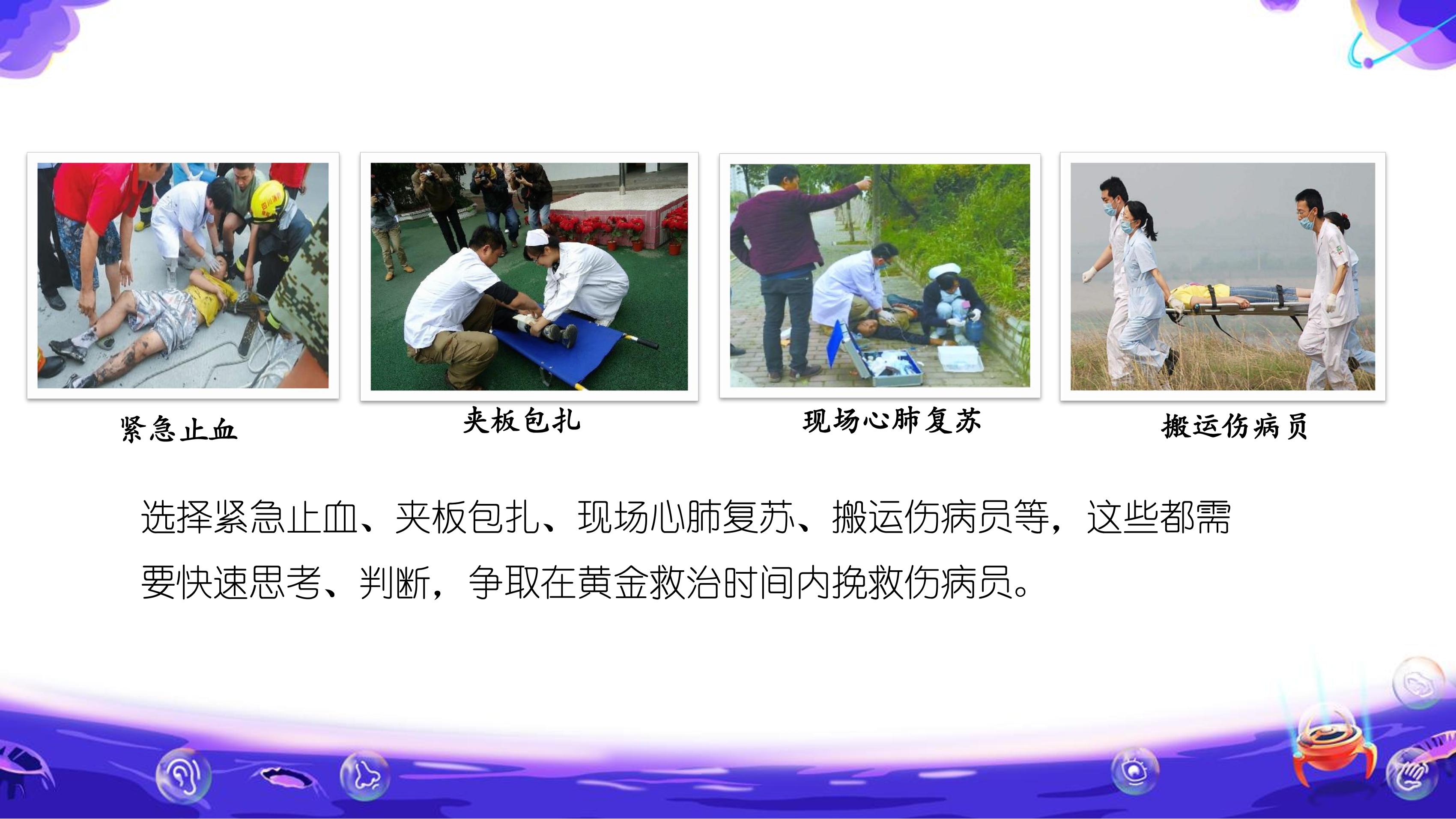 紧急止血

夹板包扎

现场心肺复苏

搬运伤病员

选择紧急止血、夹板包扎、现场心肺复苏、搬运伤病员等，这些都需要快速思考、判断，争取在黄金救治时间内挽救伤病员。